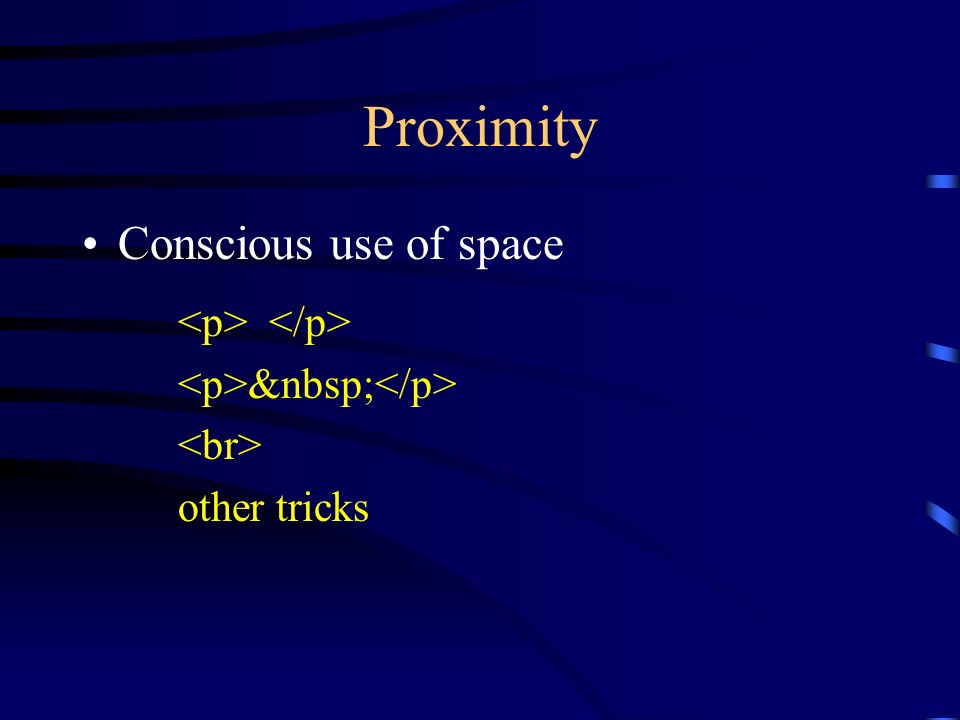 Proximity

• Conscious use of space

<p> </p>
<p>&nbsp;</p>
<br>
other tricks